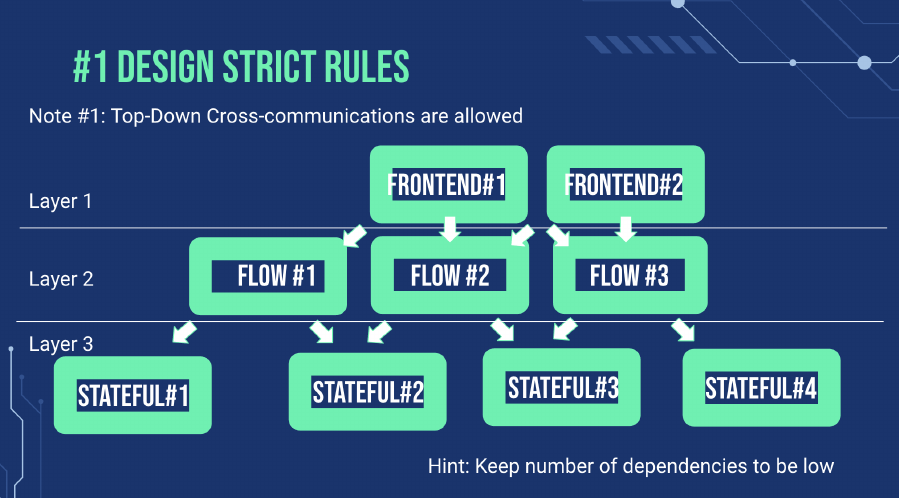 #1 DESIGN STRICT RULES

Note #1: Top-Down Cross-communications are allowed

Layer 1

FRONTEND#1

FRONTEND#2

Layer 2

FLOW #1

FLOW #2

FLOW #3

Layer 3

STATEFUL#1

STATEFUL#2

STATEFUL#3

STATEFUL#4

Hint: Keep number of dependencies to be low